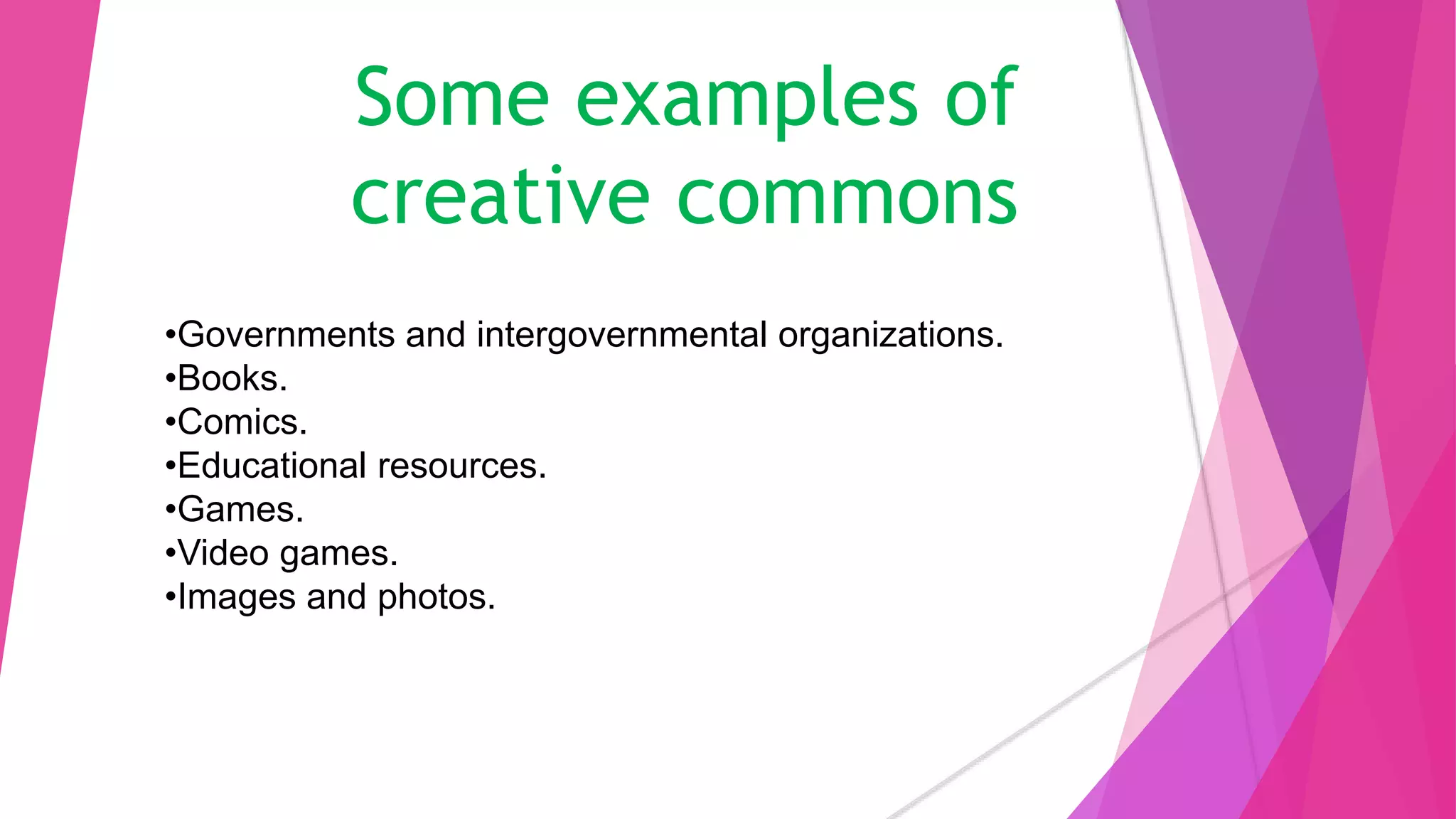 Some examples of creative commons

•Governments and intergovernmental organizations.
•Books.
•Comics.
•Educational resources.
•Games.
•Video games.
•Images and photos.